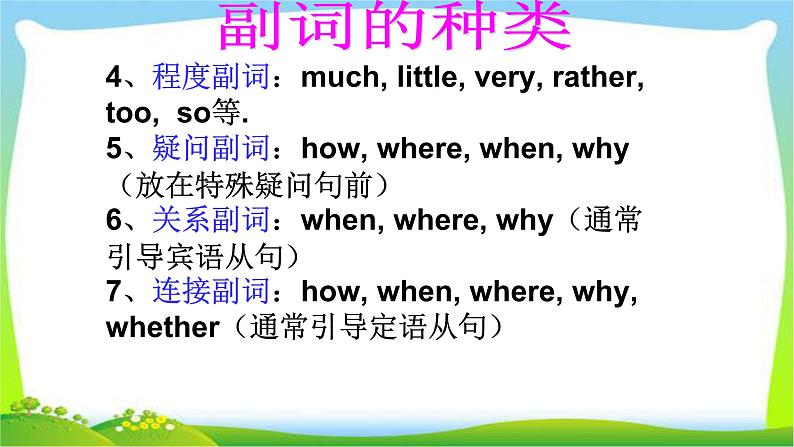 副词的种类

4、程度副词：much, little, very, rather, too, so等.

5、疑问副词：how, where, when, why（放在特殊疑问句前）

6、关系副词：when, where, why（通常引导宾语从句）

7、连接副词：how, when, where, why, whether（通常引导定语从句）